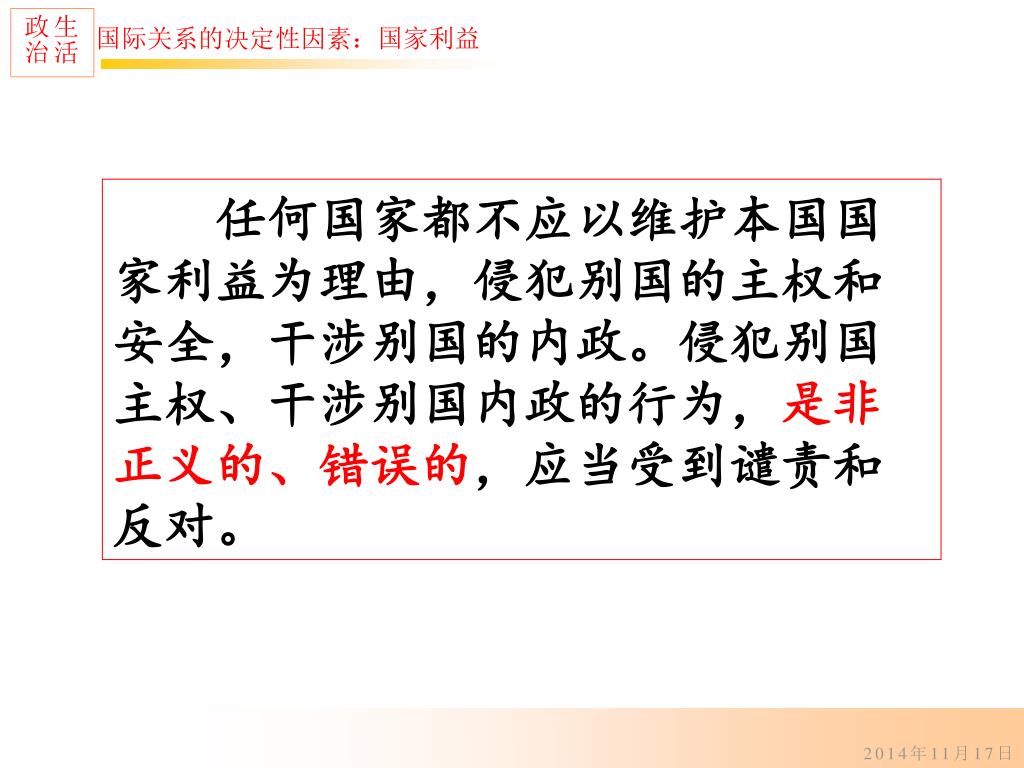 政生
治活

国际关系的决定性因素：国家利益

任何国家都不应以维护本国国家利益为理由，侵犯别国的主权和安全，干涉别国的内政。侵犯别国主权、干涉别国内政的行为，是非正义的、错误的，应当受到谴责和反对。

2014年11月17日